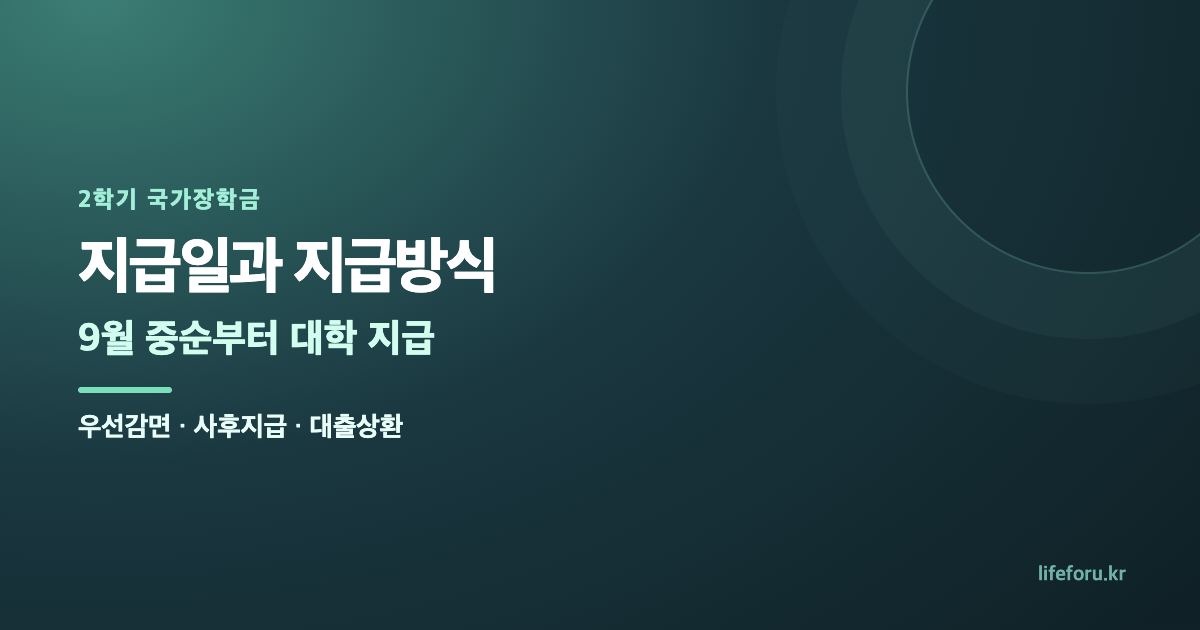 2학기 국가장학금

지급일과 지급방식

9월 중순부터 대학 지급

우선감면 · 사후지급 · 대출상환

lifeforu.kr